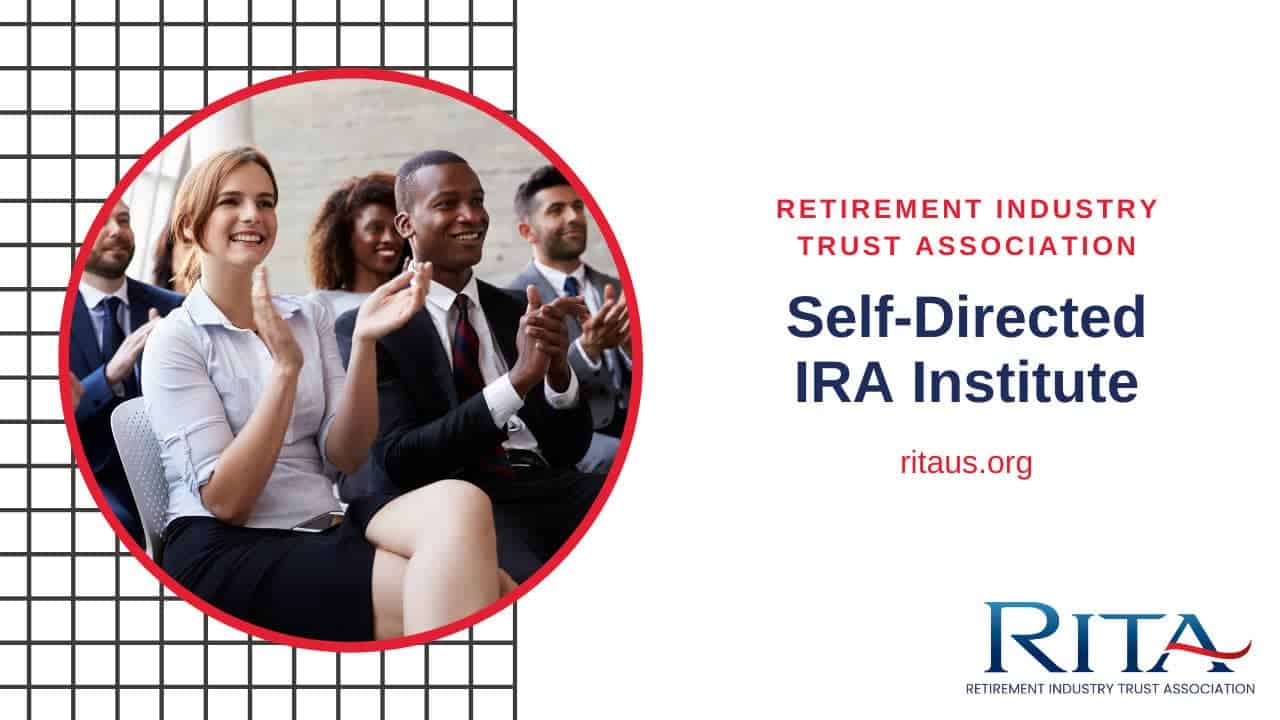 RETIREMENT INDUSTRY TRUST ASSOCIATION

Self-Directed IRA Institute

ritaus.org

RITA
RETIREMENT INDUSTRY TRUST ASSOCIATION